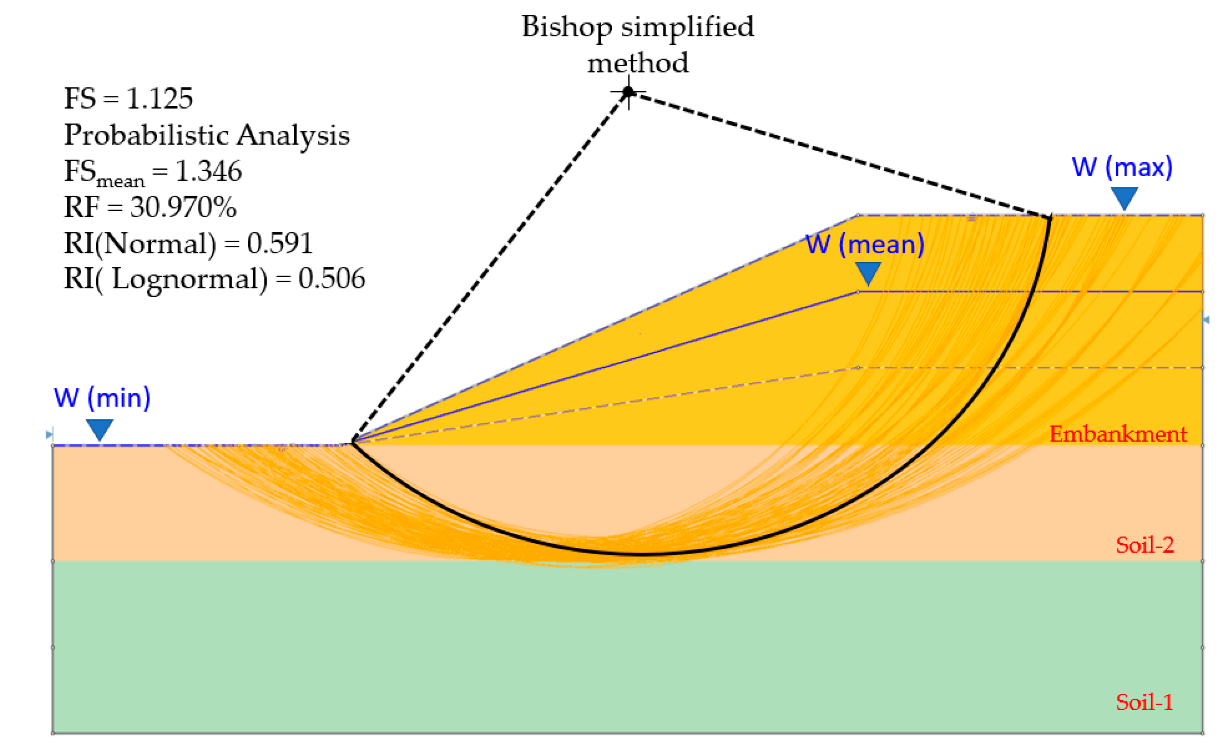 Bishop simplified method

FS = 1.125
Probabilistic Analysis
$FS_{mean}$ = 1.346
RF = 30.970%
RI(Normal) = 0.591
RI( Lognormal) = 0.506

W (max)

W (mean)

W (min)

Embankment

Soil-2

Soil-1